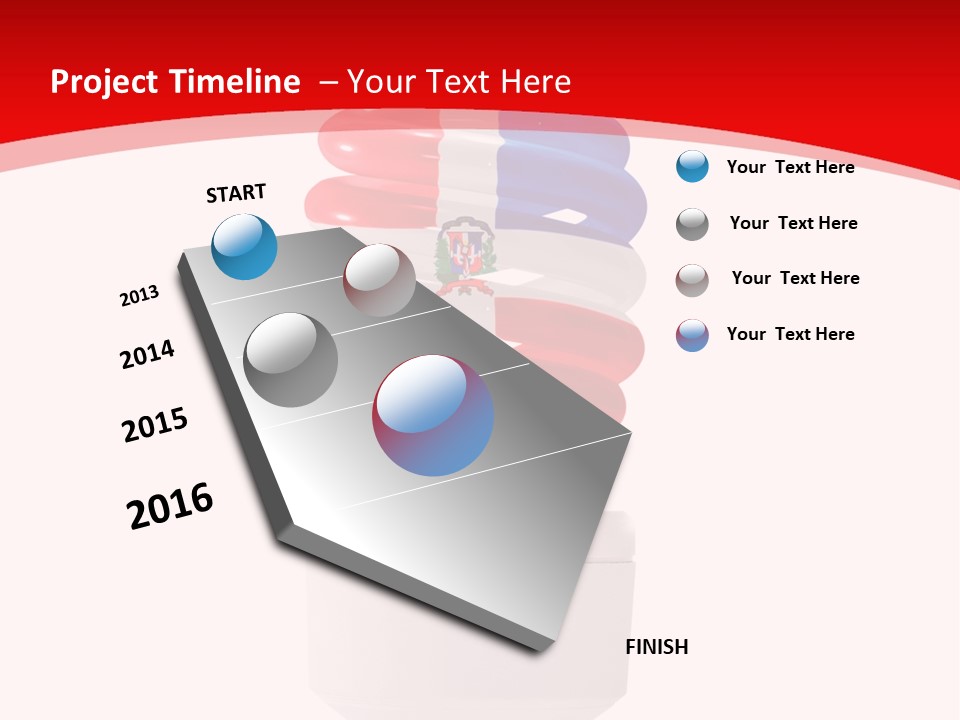 Project Timeline – Your Text Here

START

2013

2014

2015

2016

FINISH

Your Text Here

Your Text Here

Your Text Here

Your Text Here